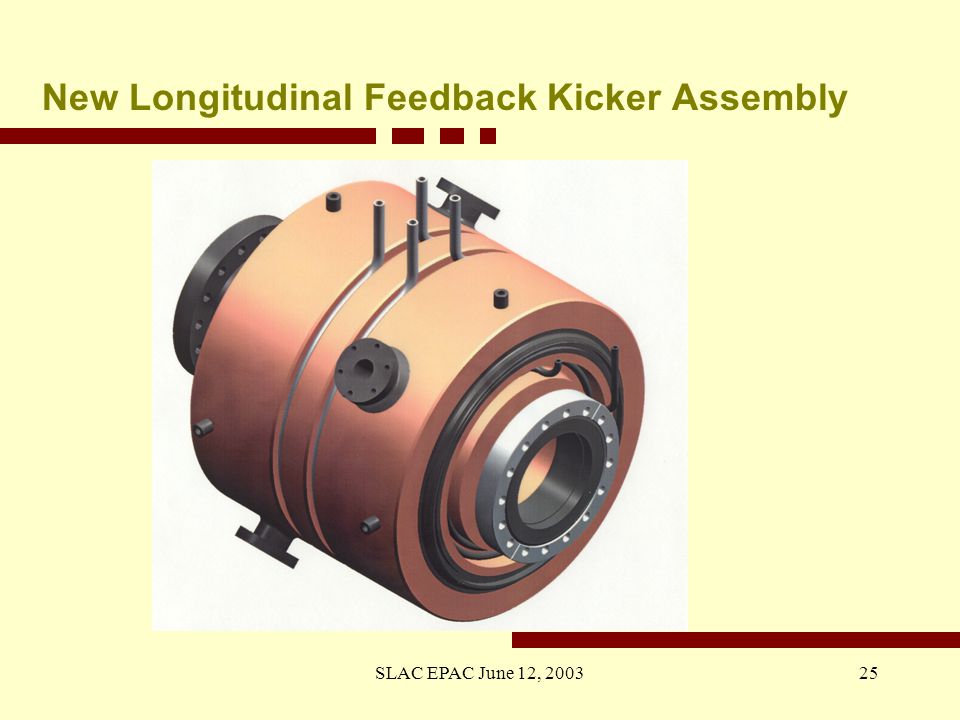 New Longitudinal Feedback Kicker Assembly

SLAC EPAC June 12, 2003

25